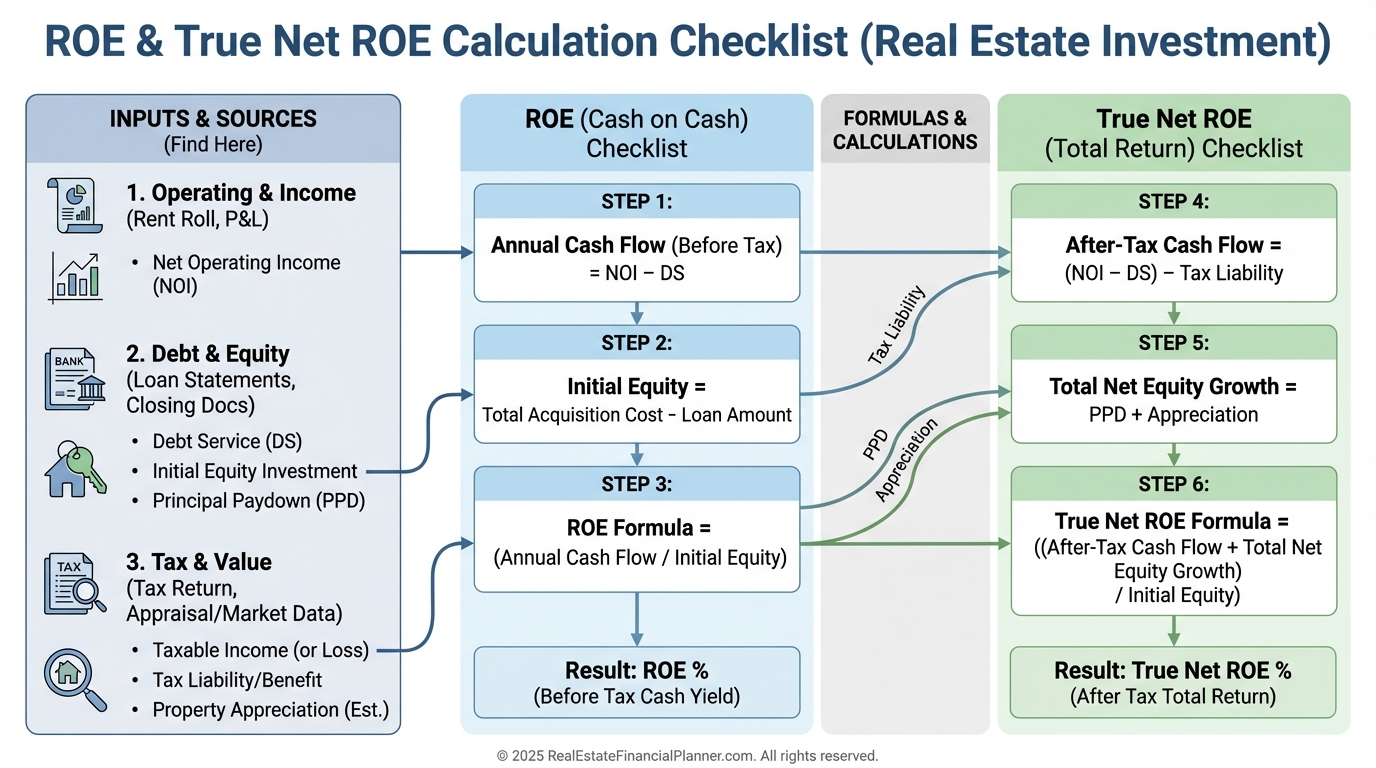 ROE & True Net ROE Calculation Checklist (Real Estate Investment)

INPUTS & SOURCES
(Find Here)

1. Operating & Income
(Rent Roll, P&L)

• Net Operating Income (NOI)

BANK

2. Debt & Equity
(Loan Statements, Closing Docs)

• Debt Service (DS)
• Initial Equity Investment
• Principal Paydown (PPD)

TAX

3. Tax & Value
(Tax Return, Appraisal/Market Data)

• Taxable Income (or Loss)
• Tax Liability/Benefit
• Property Appreciation (Est.)

ROE (Cash on Cash) Checklist

STEP 1:
Annual Cash Flow (Before Tax) = NOI – DS

STEP 2:
Initial Equity = Total Acquisition Cost - Loan Amount

STEP 3:
ROE Formula = (Annual Cash Flow / Initial Equity)

Result: ROE %
(Before Tax Cash Yield)

FORMULAS & CALCULATIONS

Tax Liability

PPD

Appreciation

True Net ROE
(Total Return) Checklist

STEP 4:
After-Tax Cash Flow = (NOI – DS) – Tax Liability

STEP 5:
Total Net Equity Growth = PPD + Appreciation

STEP 6:
True Net ROE Formula = ((After-Tax Cash Flow + Total Net Equity Growth) / Initial Equity)

Result: True Net ROE %
(After Tax Total Return)

© 2025 RealEstateFinancialPlanner.com. All rights reserved.